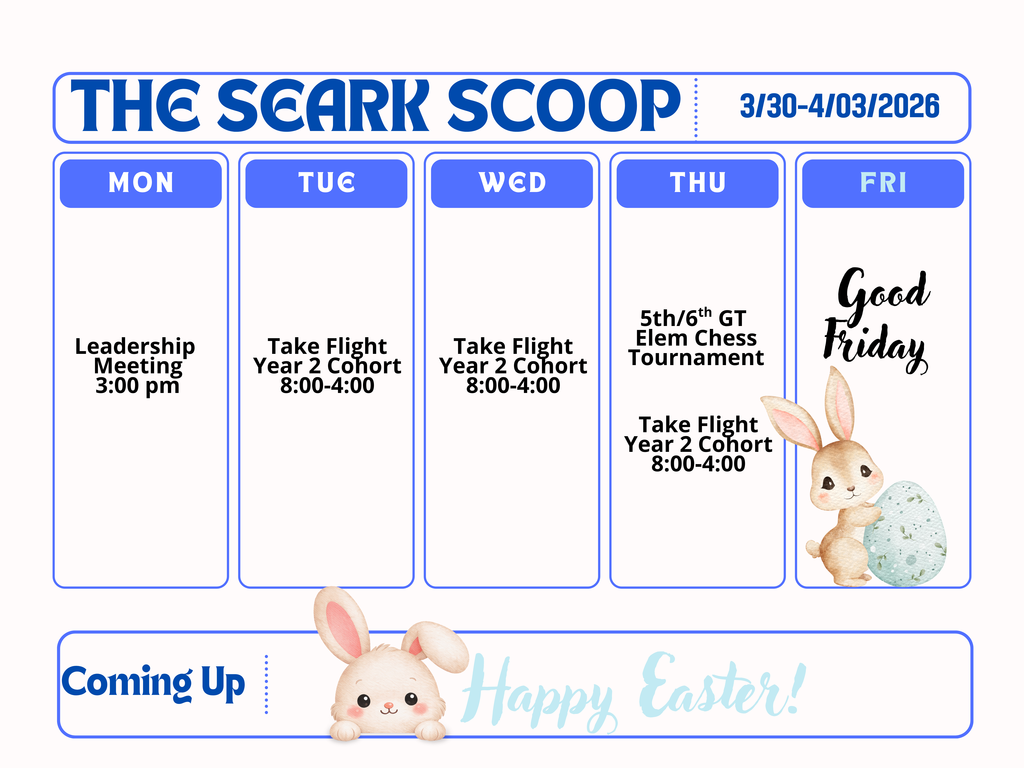 THE SEARK SCOOP

3/30-4/03/2026

MON

Leadership Meeting 3:00 pm

TUE

Take Flight Year 2 Cohort 8:00-4:00

WED

Take Flight Year 2 Cohort 8:00-4:00

THU

5th/6$^{th}$ GT Elem Chess Tournament

Take Flight Year 2 Cohort 8:00-4:00

FRI

Good Friday

Coming Up

Happy Easter!